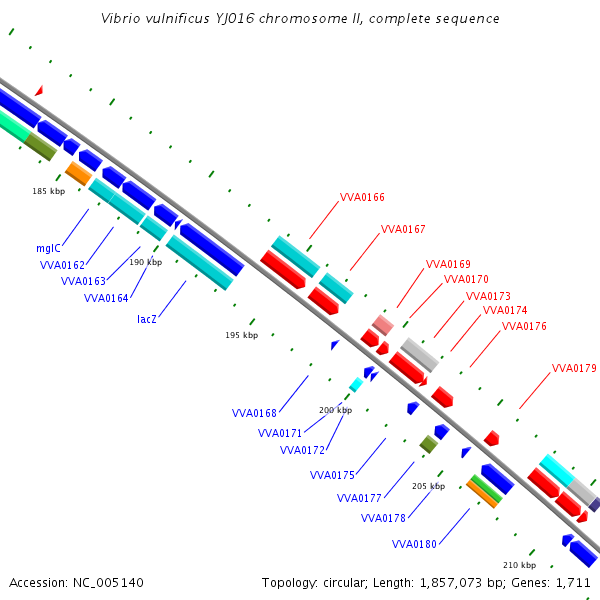 Vibrio vulnificus YJ016 chromosome II, complete sequence

185 kbp
mglC
VVA0162
VVA0163
190 kbp
VVA0164
lacZ
195 kbp
VVA0166
VVA0167
VVA0169
VVA0170
VVA0173
VVA0174
VVA0176
VVA0179
VVA0168
200 kbp
VVA0171
VVA0172
VVA0175
VVA0177
205 kbp
VVA0178
VVA0180
210 kbp

Accession: NC_005140
Topology: circular; Length: 1,857,073 bp; Genes: 1,711